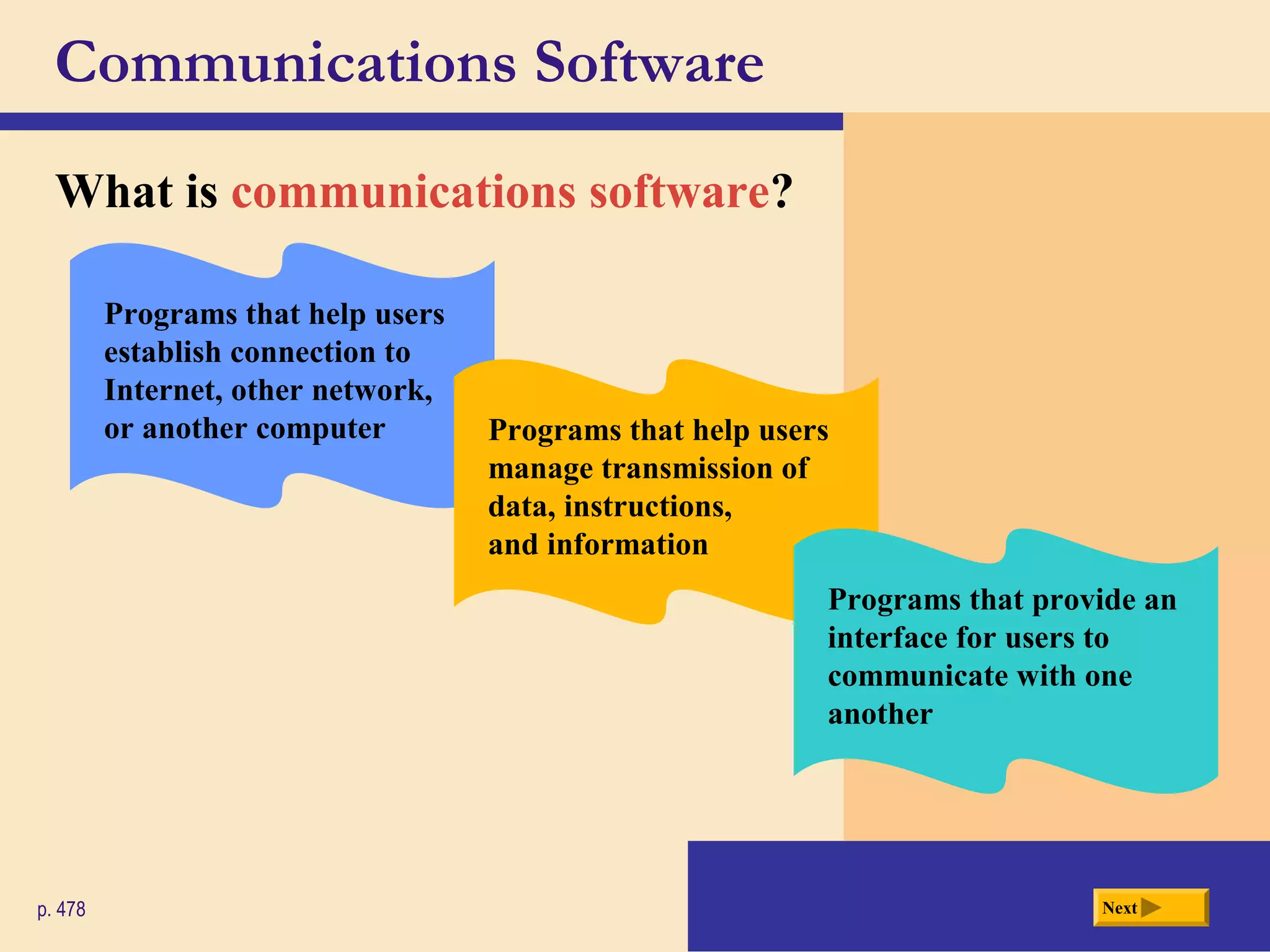 Communications Software

What is communications software?

Programs that help users establish connection to Internet, other network, or another computer

Programs that help users manage transmission of data, instructions, and information

Programs that provide an interface for users to communicate with one another

p. 478

Next